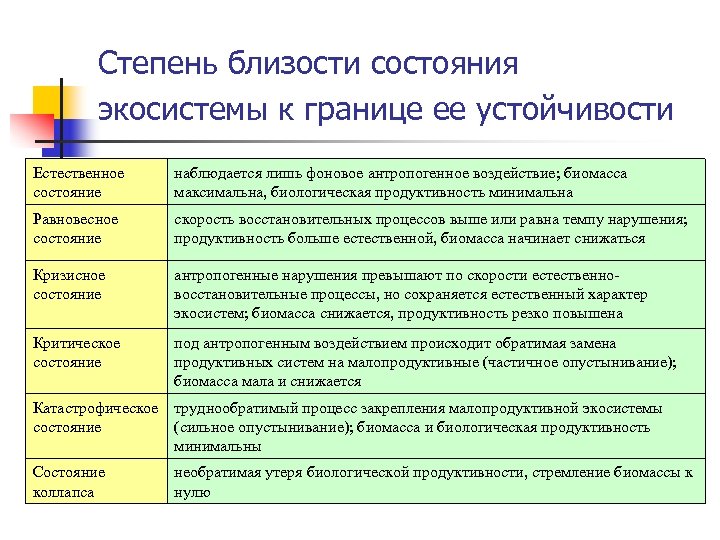 Степень близости состояния экосистемы к границе ее устойчивости

| Естественное состояние | наблюдается лишь фоновое антропогенное воздействие; биомасса максимальна, биологическая продуктивность минимальна |
|---|---|
| Равновесное состояние | скорость восстановительных процессов выше или равна темпу нарушения; продуктивность больше естественной, биомасса начинает снижаться |
| Кризисное состояние | антропогенные нарушения превышают по скорости естественно-восстановительные процессы, но сохраняется естественный характер экосистем; биомасса снижается, продуктивность резко повышена |
| Критическое состояние | под антропогенным воздействием происходит обратимая замена продуктивных систем на малопродуктивные (частичное опустынивание); биомасса мала и снижается |
| Катастрофическое состояние | труднообратимый процесс закрепления малопродуктивной экосистемы (сильное опустынивание); биомасса и биологическая продуктивность минимальны |
| Состояние коллапса | необратимая утеря биологической продуктивности, стремление биомассы к нулю |